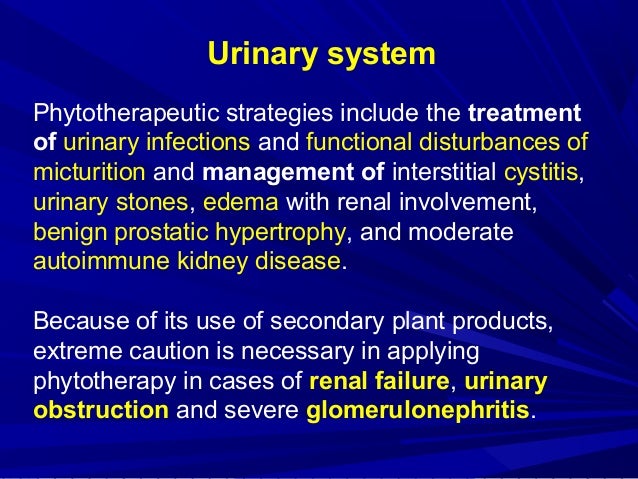 Urinary system

Phytotherapeutic strategies include the treatment of urinary infections and functional disturbances of micturition and management of interstitial cystitis, urinary stones, edema with renal involvement, benign prostatic hypertrophy, and moderate autoimmune kidney disease.

Because of its use of secondary plant products, extreme caution is necessary in applying phytotherapy in cases of renal failure, urinary obstruction and severe glomerulonephritis.